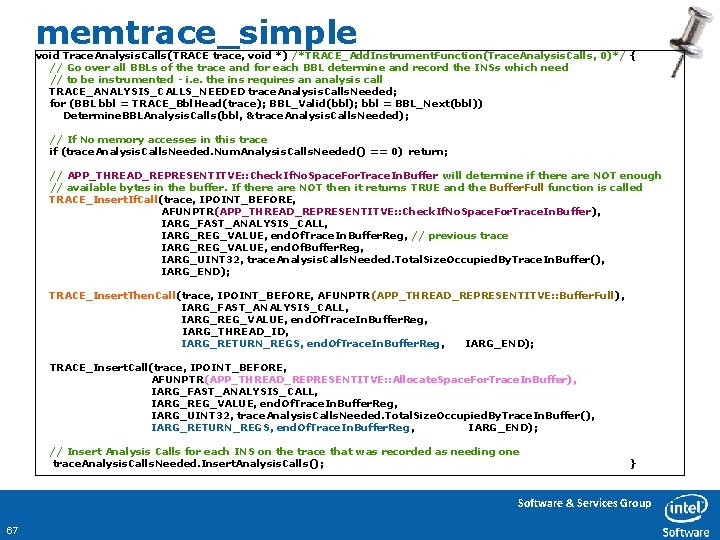 memtrace_simple

void TraceAnalysisCalls(TRACE trace, void *) /*TRACE_AddInstrumentFunction(TraceAnalysisCalls, 0)*/ {
// Go over all BBLs of the trace and for each BBL determine and record the INSs which need
// to be instrumented - i.e. the ins requires an analysis call
TRACE_ANALYSIS_CALLS_NEEDED traceAnalysisCallsNeeded;
for (BBL bbl = TRACE_BblHead(trace); BBL_Valid(bbl); bbl = BBL_Next(bbl))
DetermineBBLAnalysisCalls(bbl, &traceAnalysisCallsNeeded);

// If No memory accesses in this trace
if (traceAnalysisCallsNeeded.NumAnalysisCallsNeeded() == 0) return;

// APP_THREAD_REPRESENTITVE::CheckIfNoSpaceForTraceInBuffer will determine if there are NOT enough
// available bytes in the buffer. If there are NOT then it returns TRUE and the BufferFull function is called
TRACE_InsertIfCall(trace, IPOINT_BEFORE,
AFUNPTR(APP_THREAD_REPRESENTITVE::CheckIfNoSpaceForTraceInBuffer),
IARG_FAST_ANALYSIS_CALL,
IARG_REG_VALUE, endOfTraceInBufferReg, // previous trace
IARG_REG_VALUE, endOfBufferReg,
IARG_UINT32, traceAnalysisCallsNeeded.TotalSizeOccupiedByTraceInBuffer(),
IARG_END);

TRACE_InsertThenCall(trace, IPOINT_BEFORE, AFUNPTR(APP_THREAD_REPRESENTITVE::BufferFull),
IARG_FAST_ANALYSIS_CALL,
IARG_REG_VALUE, endOfTraceInBufferReg,
IARG_THREAD_ID,
IARG_RETURN_REGS, endOfTraceInBufferReg, IARG_END);

TRACE_InsertCall(trace, IPOINT_BEFORE,
AFUNPTR(APP_THREAD_REPRESENTITVE::AllocateSpaceForTraceInBuffer),
IARG_FAST_ANALYSIS_CALL,
IARG_REG_VALUE, endOfTraceInBufferReg,
IARG_UINT32, traceAnalysisCallsNeeded.TotalSizeOccupiedByTraceInBuffer(),
IARG_RETURN_REGS, endOfTraceInBufferReg, IARG_END);

// Insert Analysis Calls for each INS on the trace that was recorded as needing one
traceAnalysisCallsNeeded.InsertAnalysisCalls(); }

Software & Services Group
intel
Software
67